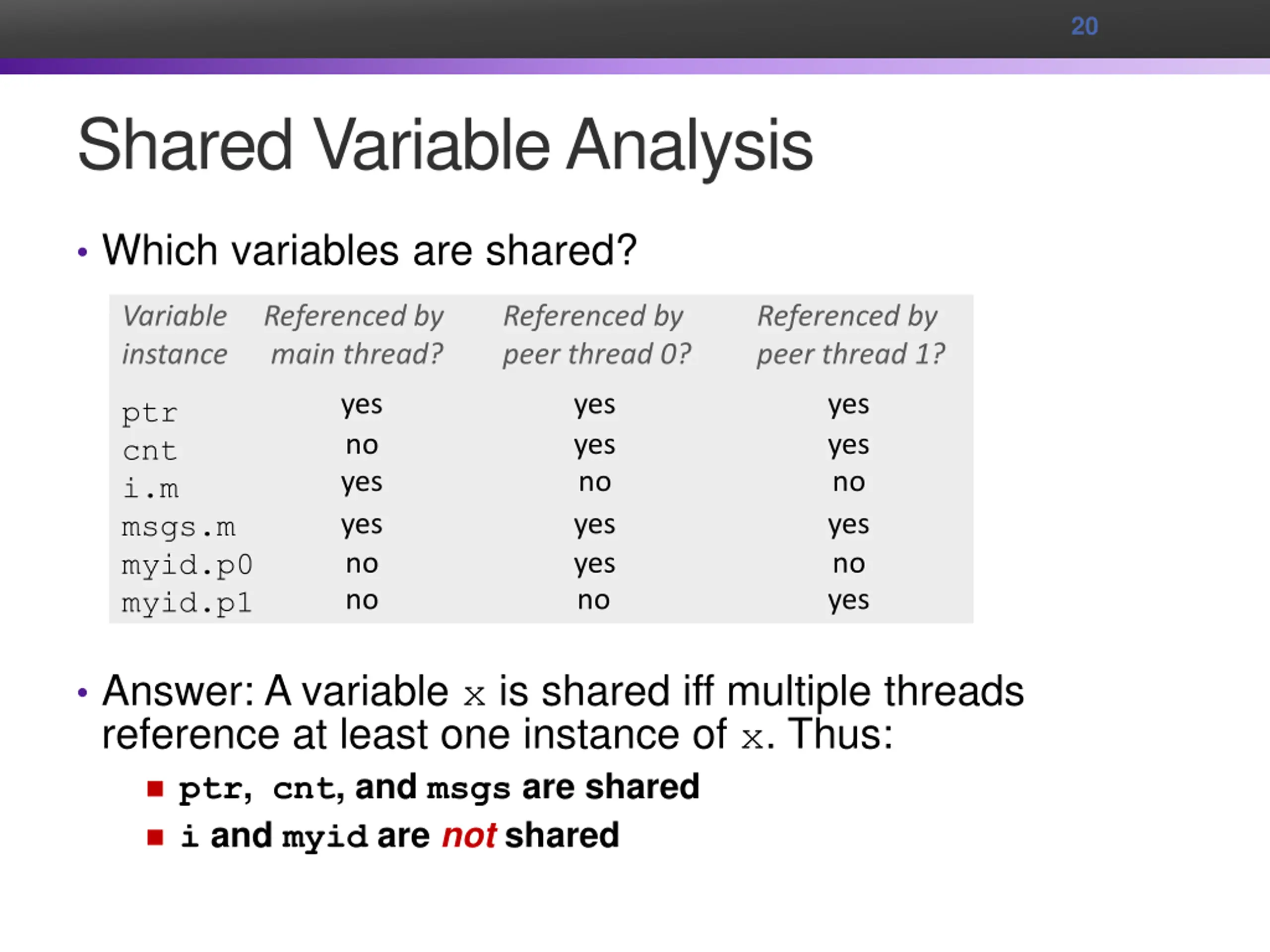 20

Shared Variable Analysis

• Which variables are shared?

| Variable instance | Referenced by main thread? | Referenced by peer thread 0? | Referenced by peer thread 1? |
|---|---|---|---|
| ptr | yes | yes | yes |
| cnt | no | yes | yes |
| i.m | yes | no | no |
| msgs.m | yes | yes | yes |
| myid.p0 | no | yes | no |
| myid.p1 | no | no | yes |

• Answer: A variable x is shared iff multiple threads reference at least one instance of x. Thus:
■ ptr, cnt, and msgs are shared
■ i and myid are not shared